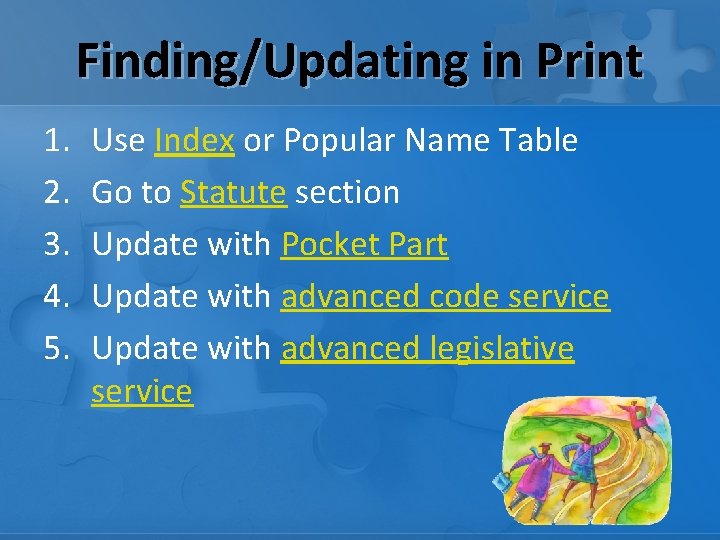 Finding/Updating in Print

1. Use Index or Popular Name Table
2. Go to Statute section
3. Update with Pocket Part
4. Update with advanced code service
5. Update with advanced legislative service